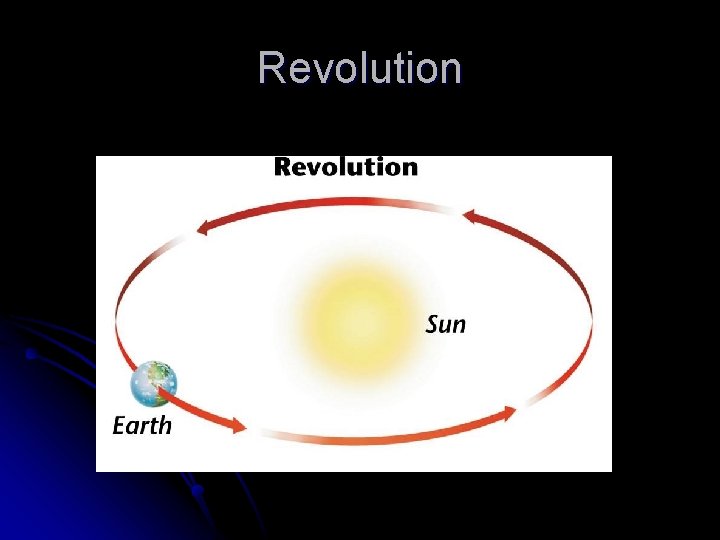 Revolution

Revolution

Sun

Earth